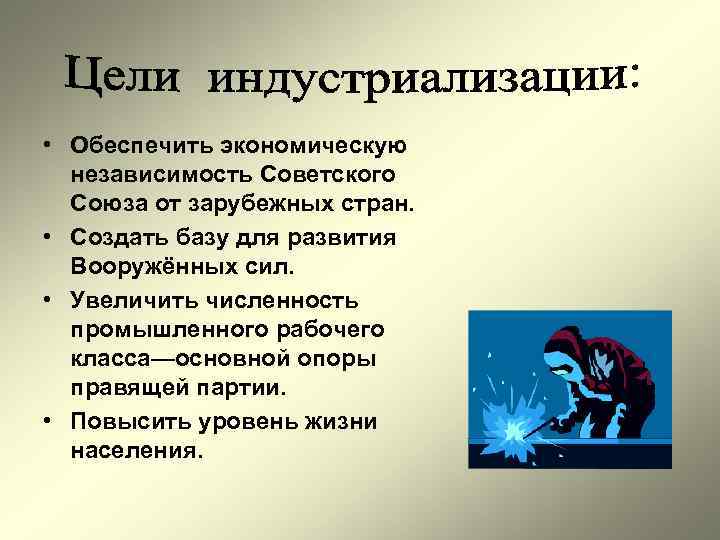 Цели индустриализации:

• Обеспечить экономическую независимость Советского Союза от зарубежных стран.
• Создать базу для развития Вооружённых сил.
• Увеличить численность промышленного рабочего класса—основной опоры правящей партии.
• Повысить уровень жизни населения.